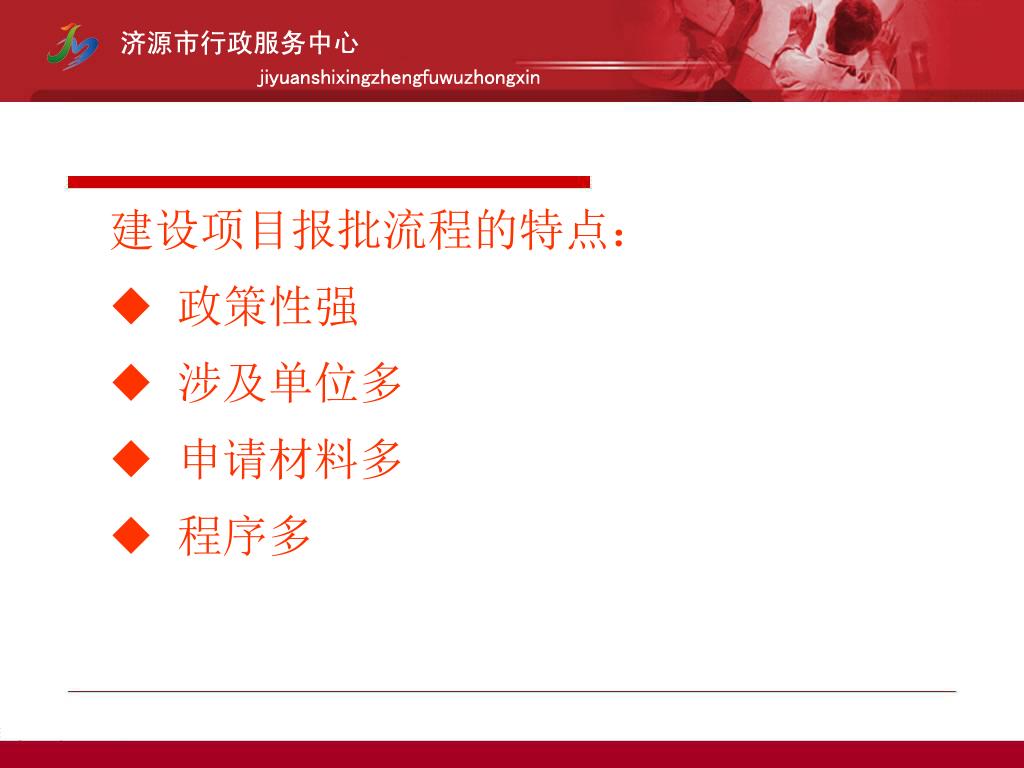 济源市行政服务中心
jiyuanshixingzhengfuwuzhongxin

建设项目报批流程的特点：

◆ 政策性强

◆ 涉及单位多

◆ 申请材料多

◆ 程序多